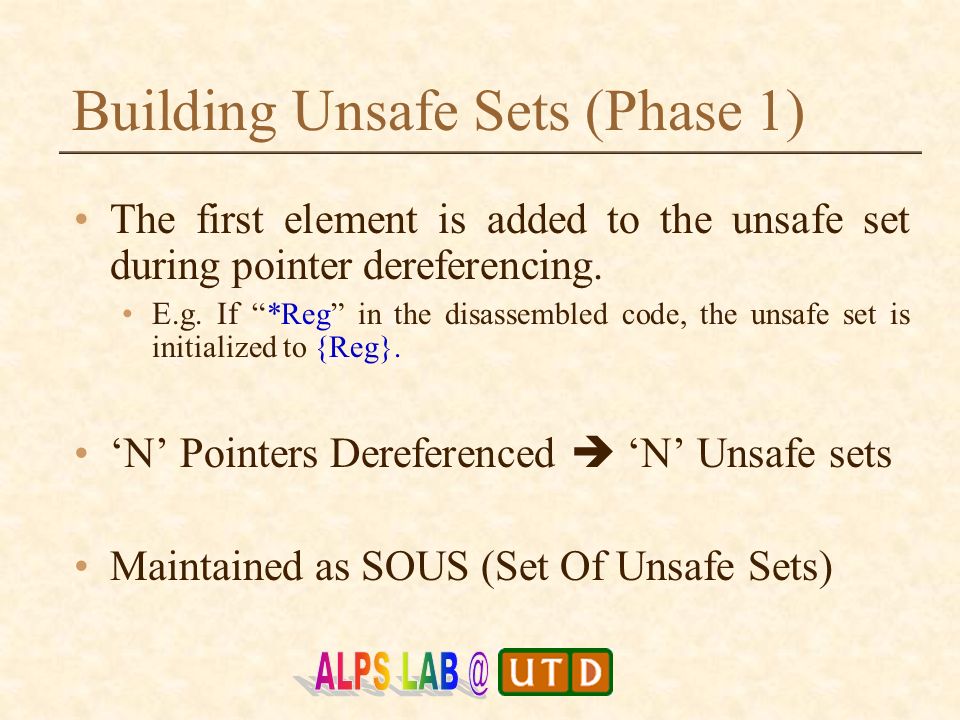 Building Unsafe Sets (Phase 1)

• The first element is added to the unsafe set during pointer dereferencing.

• E.g. If “*Reg” in the disassembled code, the unsafe set is initialized to {Reg}.

• ‘N’ Pointers Dereferenced ➔ ‘N’ Unsafe sets

• Maintained as SOUS (Set Of Unsafe Sets)

ALPS LAB @ UTD